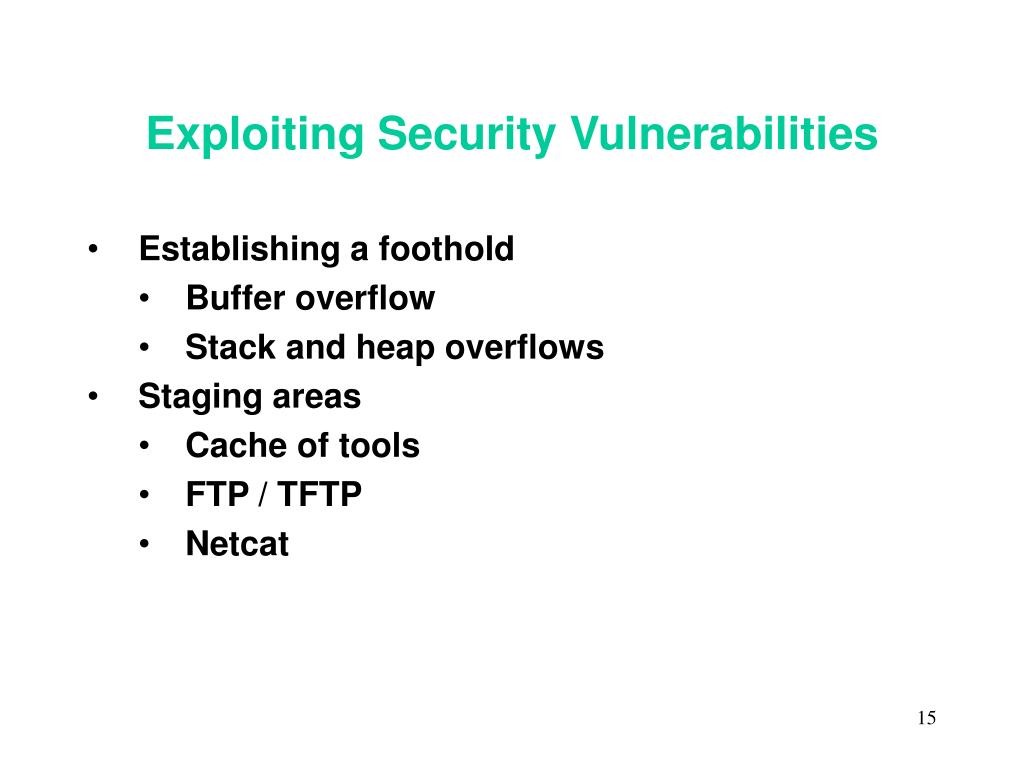 Exploiting Security Vulnerabilities

• Establishing a foothold
  • Buffer overflow
  • Stack and heap overflows
• Staging areas
  • Cache of tools
  • FTP / TFTP
  • Netcat

15